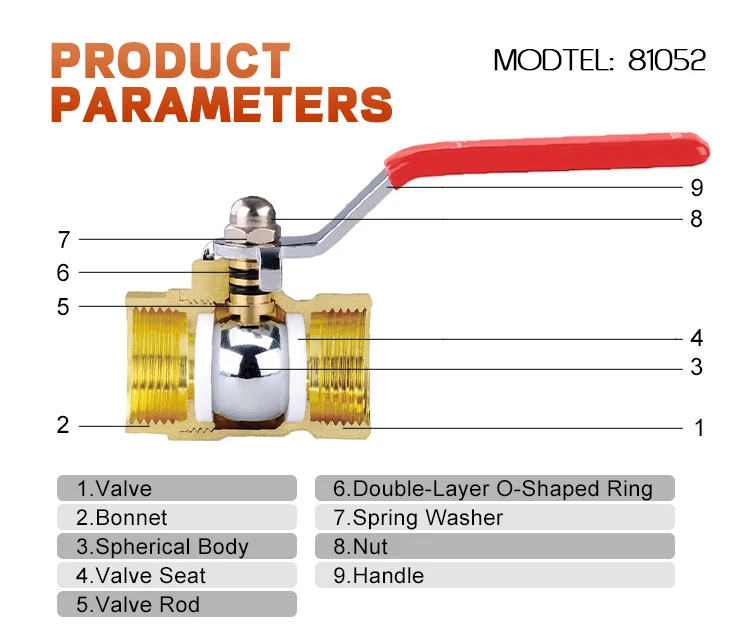 PRODUCT PARAMETERS

MODTEL: 81052

9
8
7
6
5
4
3
2
1

1.Valve
2.Bonnet
3.Spherical Body
4.Valve Seat
5.Valve Rod

6.Double-Layer O-Shaped Ring
7.Spring Washer
8.Nut
9.Handle